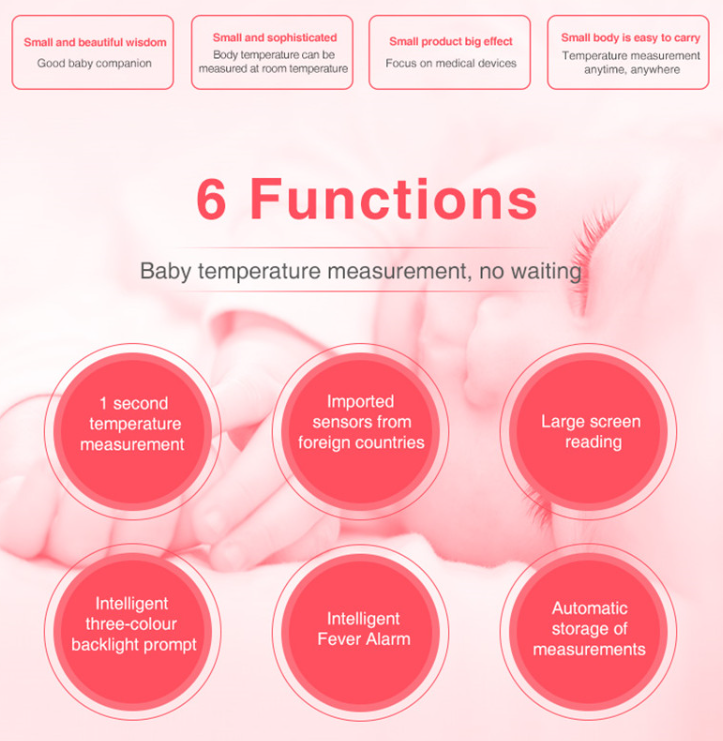 Small and beautiful wisdom
Good baby companion

Small and sophisticated
Body temperature can be measured at room temperature

Small product big effect
Focus on medical devices

Small body is easy to carry
Temperature measurement anytime, anywhere

6 Functions

Baby temperature measurement, no waiting

1 second temperature measurement

Imported sensors from foreign countries

Large screen reading

Intelligent three-colour backlight prompt

Intelligent Fever Alarm

Automatic storage of measurements